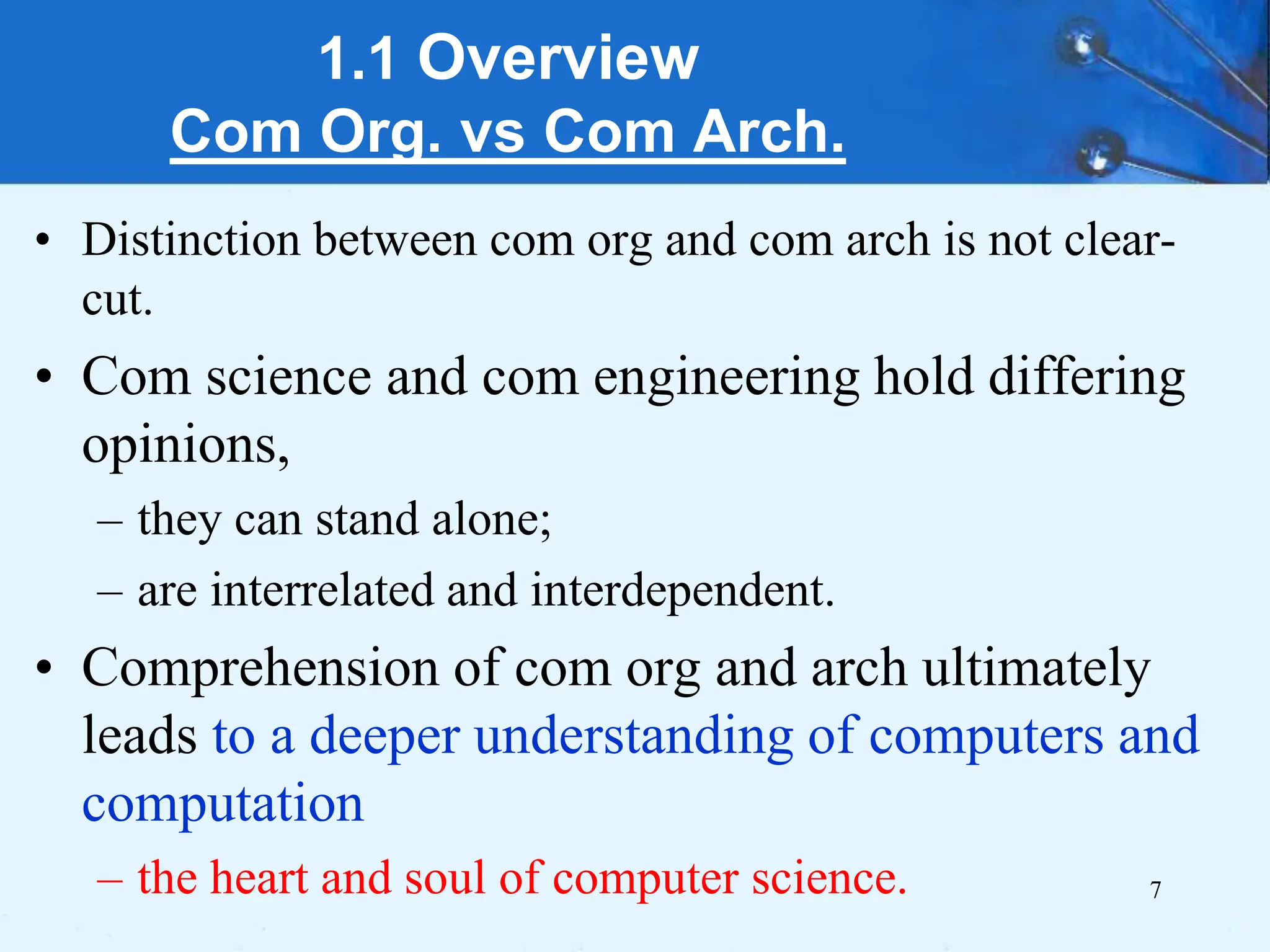 1.1 Overview
Com Org. vs Com Arch.

• Distinction between com org and com arch is not clear-cut.

• Com science and com engineering hold differing opinions,
– they can stand alone;
– are interrelated and interdependent.

• Comprehension of com org and arch ultimately leads to a deeper understanding of computers and computation
– the heart and soul of computer science.

7